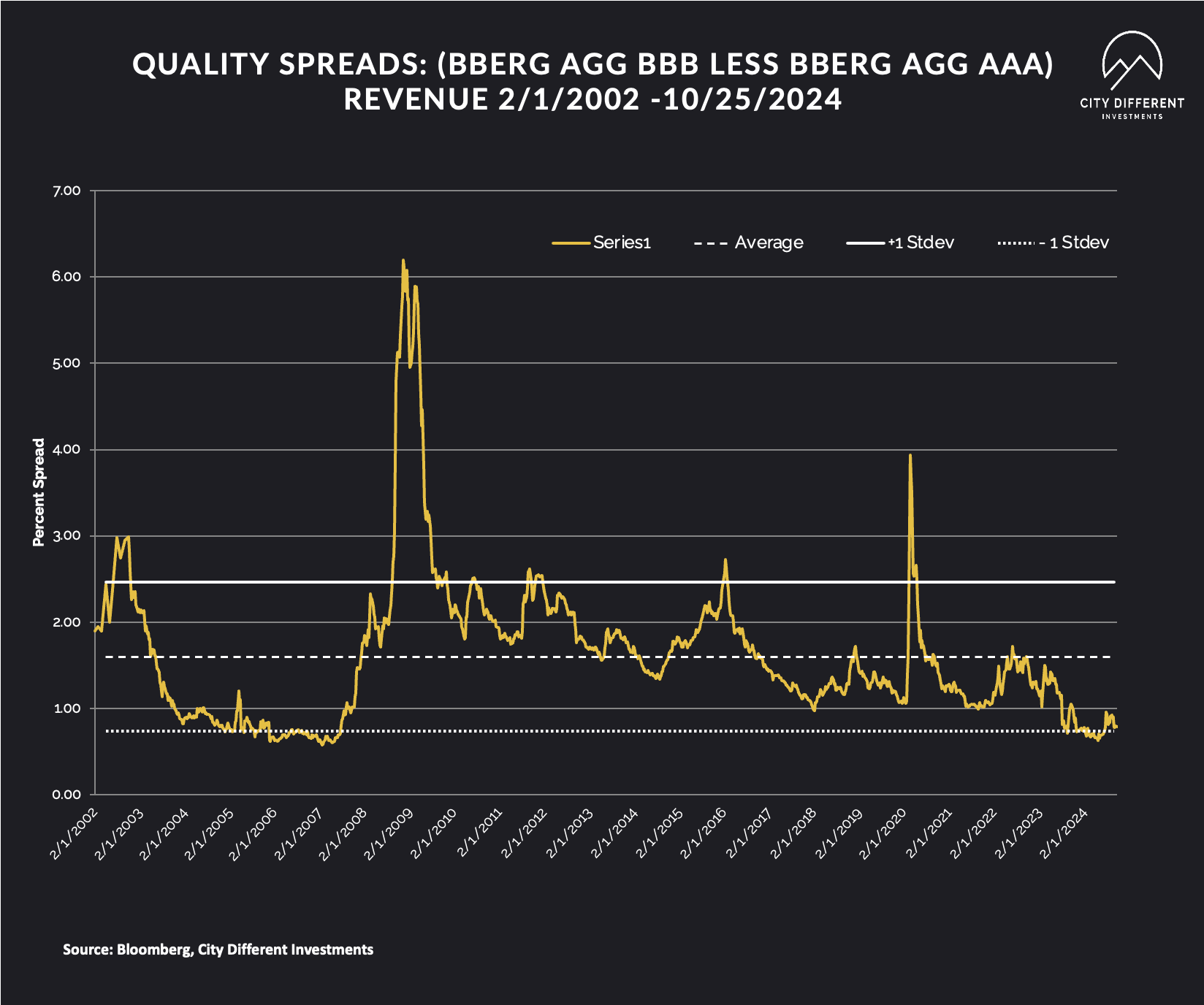 QUALITY SPREADS: (BBERG AGG BBB LESS BBERG AGG AAA) REVENUE 2/1/2002 -10/25/2024

CITY DIFFERENT
INVESTMENTS

Series1
Average
+1 Stdev
- 1 Stdev

Percent Spread

7.00
6.00
5.00
4.00
3.00
2.00
1.00
0.00

2/1/2002
2/1/2003
2/1/2004
2/1/2005
2/1/2006
2/1/2007
2/1/2008
2/1/2009
2/1/2010
2/1/2011
2/1/2012
2/1/2013
2/1/2014
2/1/2015
2/1/2016
2/1/2017
2/1/2018
2/1/2019
2/1/2020
2/1/2021
2/1/2022
2/1/2023
2/1/2024

Source: Bloomberg, City Different Investments